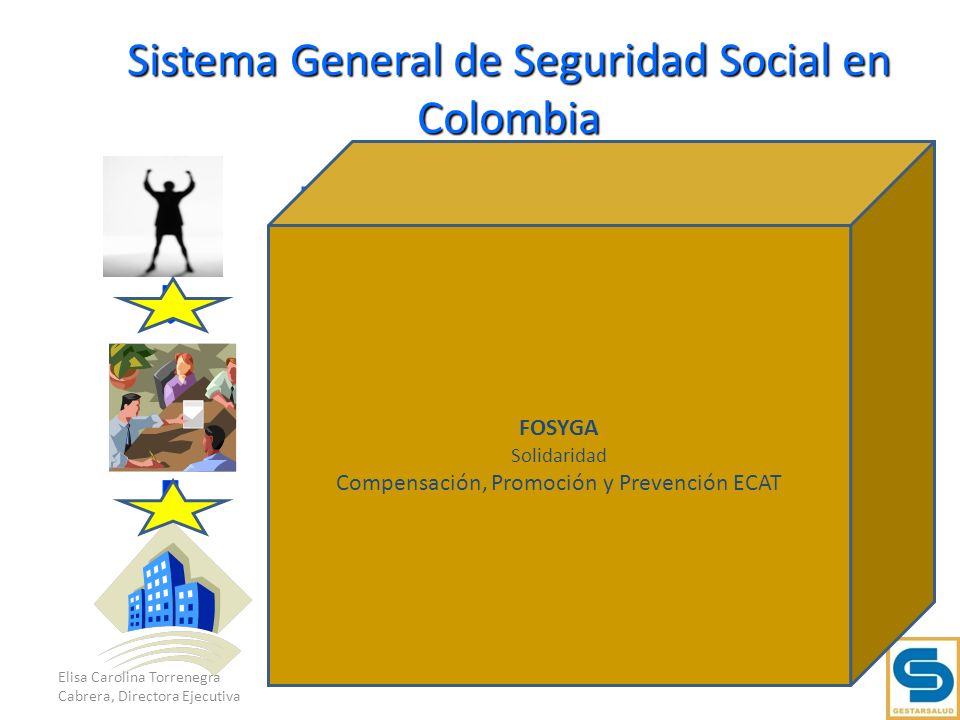 Sistema General de Seguridad Social en Colombia

FOSYGA
Solidaridad
Compensación, Promoción y Prevención ECAT

Elisa Carolina Torrenegra Cabrera, Directora Ejecutiva

GESTARSALUD